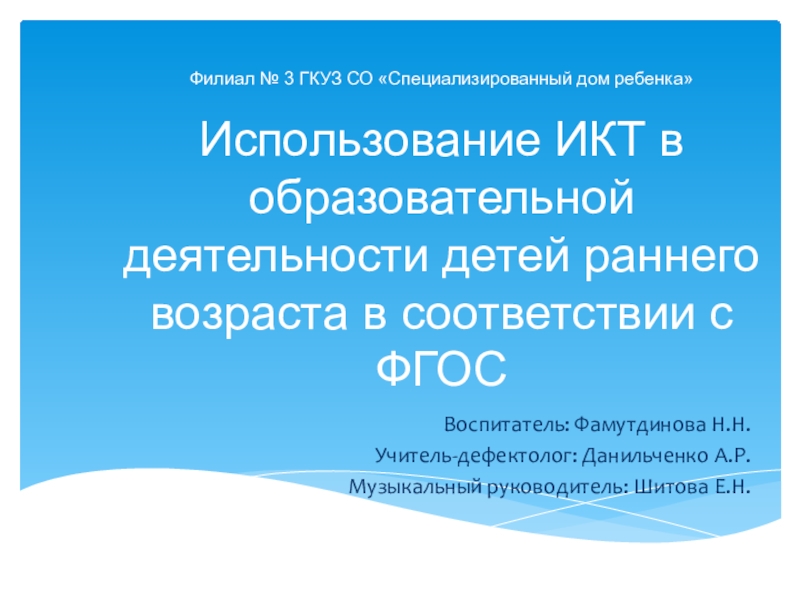 Филиал № 3 ГКУЗ СО «Специализированный дом ребенка»

Использование ИКТ в образовательной деятельности детей раннего возраста в соответствии с ФГОС

Воспитатель: Фамутдинова Н.Н.
Учитель-дефектолог: Данильченко А.Р.
Музыкальный руководитель: Шитова Е.Н.